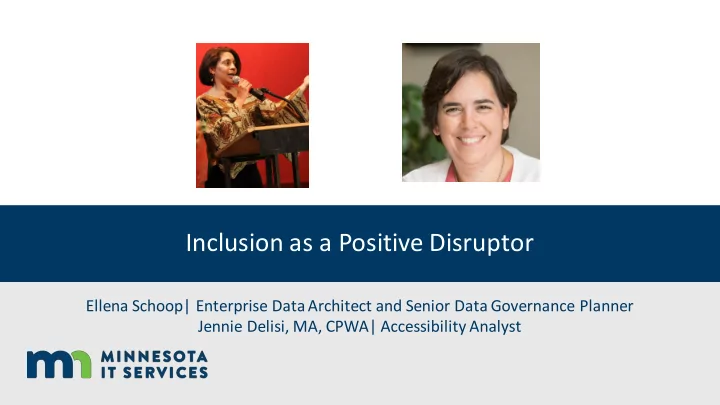 Inclusion as a Positive Disruptor

Ellena Schoop| Enterprise Data Architect and Senior Data Governance Planner
Jennie Delisi, MA, CPWA| Accessibility Analyst

mn MINNESOTA IT SERVICES